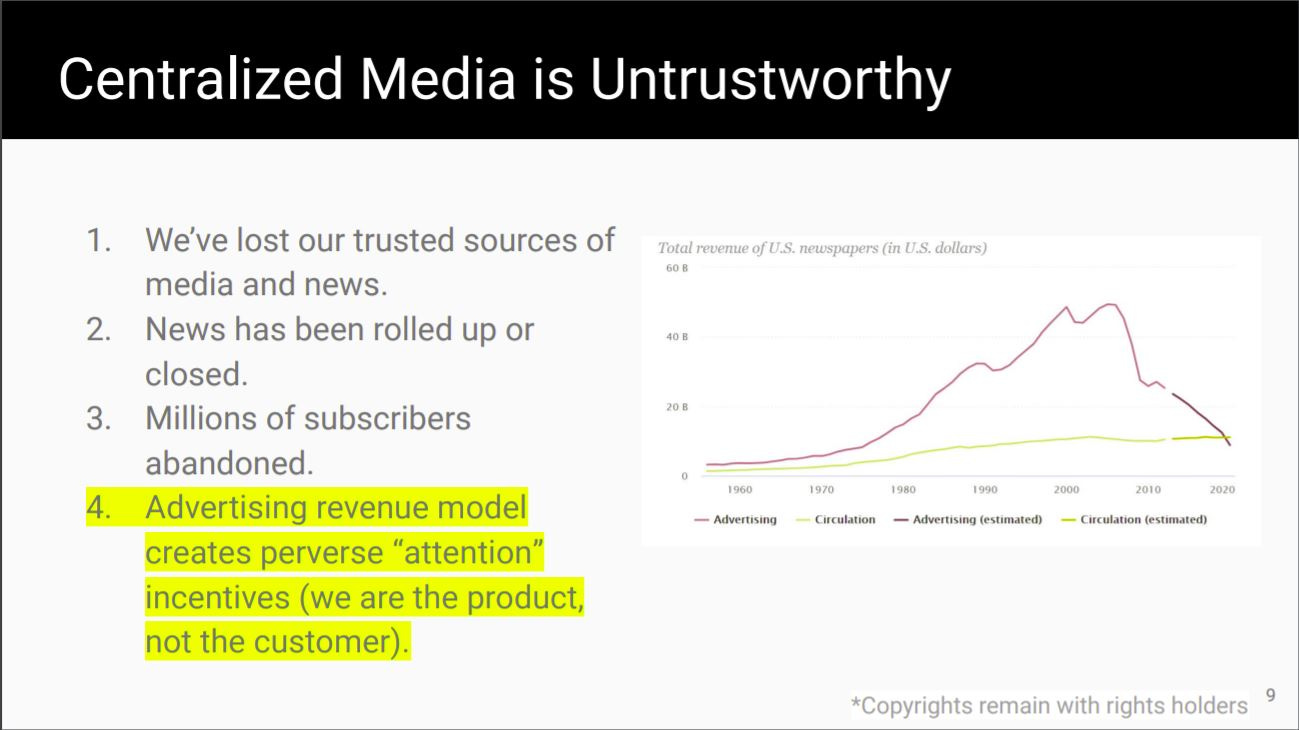 Centralized Media is Untrustworthy

1. We've lost our trusted sources of media and news.
2. News has been rolled up or closed.
3. Millions of subscribers abandoned.
4. Advertising revenue model creates perverse "attention" incentives (we are the product, not the customer).

Total revenue of U.S. newspapers (in U.S. dollars)

60 B
40 B
20 B
0

1960 1970 1980 1990 2000 2010 2020

Advertising Circulation Advertising (estimated) Circulation (estimated)

*Copyrights remain with rights holders

9